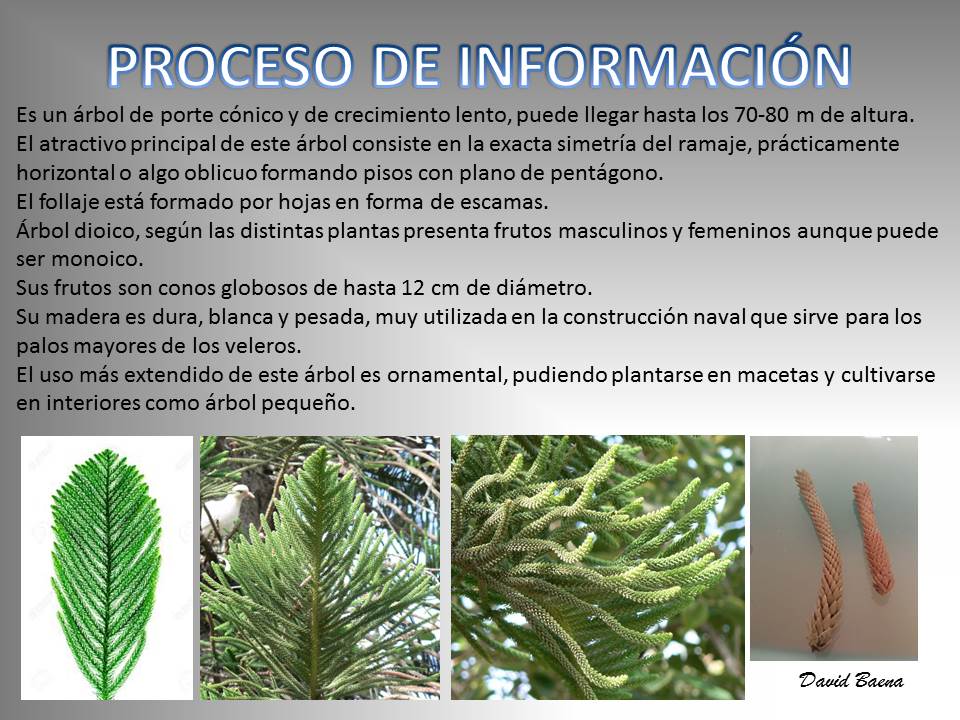 PROCESO DE INFORMACIÓN

Es un árbol de porte cónico y de crecimiento lento, puede llegar hasta los 70-80 m de altura.
El atractivo principal de este árbol consiste en la exacta simetría del ramaje, prácticamente horizontal o algo oblicuo formando pisos con plano de pentágono.
El follaje está formado por hojas en forma de escamas.
Árbol dioico, según las distintas plantas presenta frutos masculinos y femeninos aunque puede ser monoico.
Sus frutos son conos globosos de hasta 12 cm de diámetro.
Su madera es dura, blanca y pesada, muy utilizada en la construcción naval que sirve para los palos mayores de los veleros.
El uso más extendido de este árbol es ornamental, pudiendo plantarse en macetas y cultivarse en interiores como árbol pequeño.

David Baena